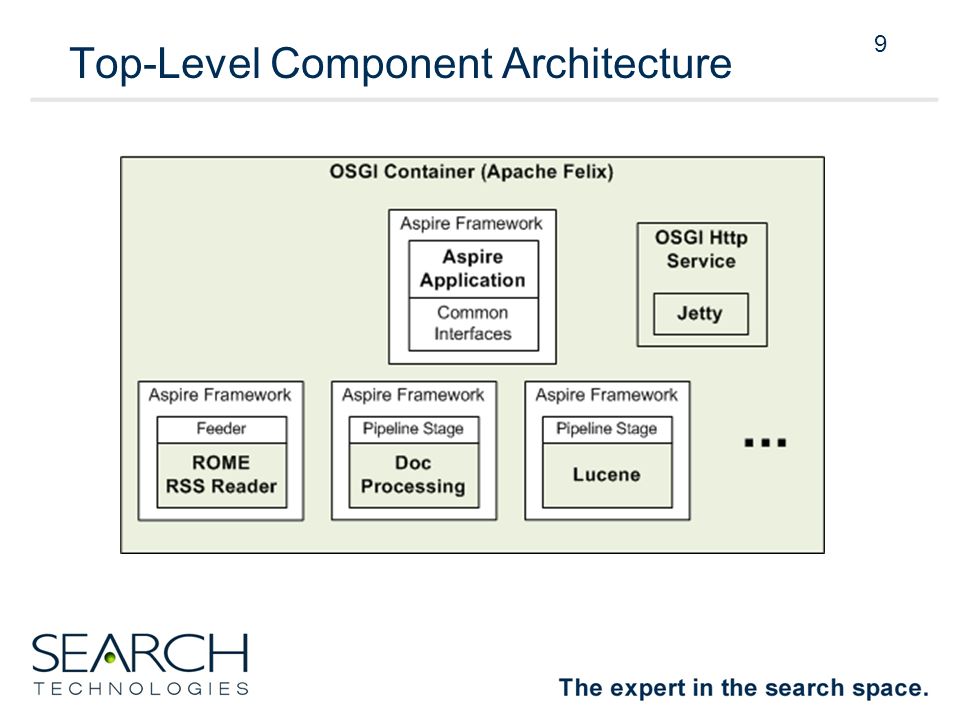 Top-Level Component Architecture

9

OSGI Container (Apache Felix)

Aspire Framework

Aspire Application

Common Interfaces

OSGI Http Service

Jetty

Aspire Framework

Feeder

ROME RSS Reader

Aspire Framework

Pipeline Stage

Doc Processing

Aspire Framework

Pipeline Stage

Lucene

...

SEARCH TECHNOLOGIES

The expert in the search space.